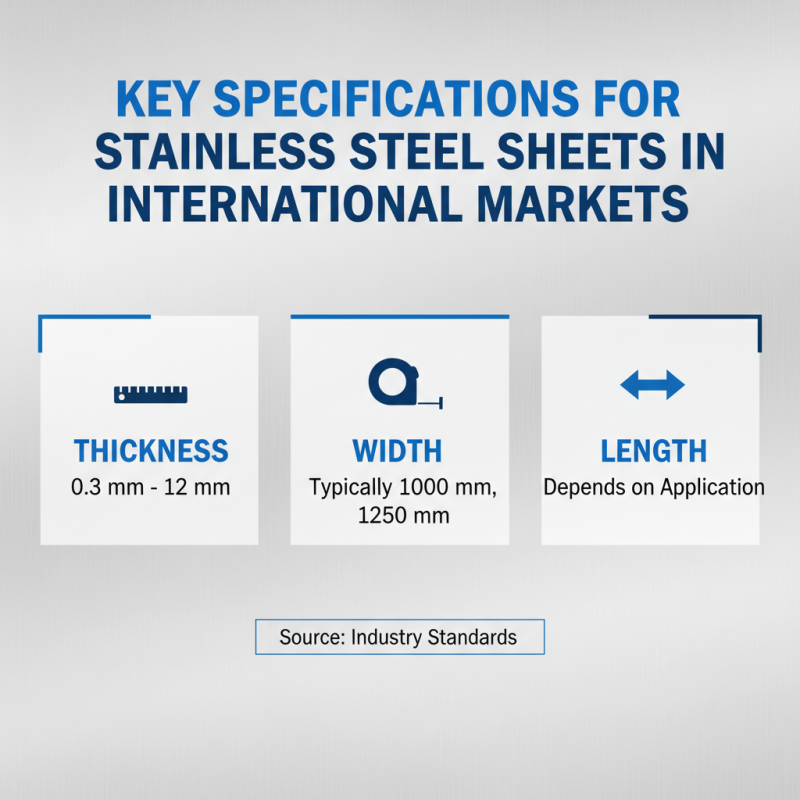 KEY SPECIFICATIONS FOR STAINLESS STEEL SHEETS IN INTERNATIONAL MARKETS

THICKNESS
0.3 mm - 12 mm

WIDTH
Typically 1000 mm, 1250 mm

LENGTH
Depends on Application

Source: Industry Standards